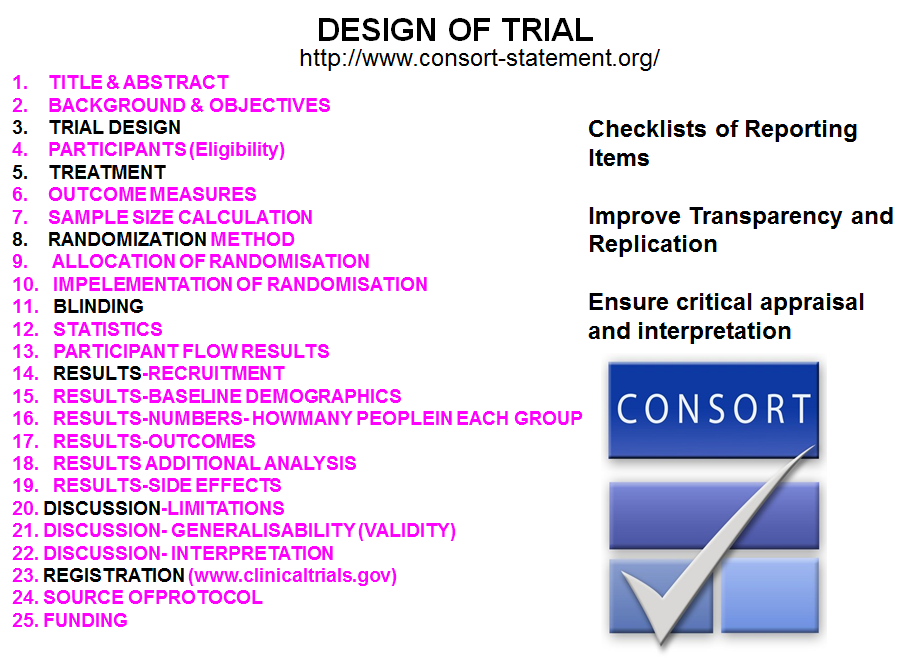 DESIGN OF TRIAL
http://www.consort-statement.org/

1. TITLE & ABSTRACT
2. BACKGROUND & OBJECTIVES
3. TRIAL DESIGN
4. PARTICIPANTS (Eligibility)
5. TREATMENT
6. OUTCOME MEASURES
7. SAMPLE SIZE CALCULATION
8. RANDOMIZATION METHOD
9. ALLOCATION OF RANDOMISATION
10. IMPELEMENTATION OF RANDOMISATION
11. BLINDING
12. STATISTICS
13. PARTICIPANT FLOW RESULTS
14. RESULTS-RECRUITMENT
15. RESULTS-BASELINE DEMOGRAPHICS
16. RESULTS-NUMBERS- HOWMANY PEOPLEIN EACH GROUP
17. RESULTS-OUTCOMES
18. RESULTS ADDITIONAL ANALYSIS
19. RESULTS-SIDE EFFECTS
20. DISCUSSION-LIMITATIONS
21. DISCUSSION- GENERALISABILITY (VALIDITY)
22. DISCUSSION- INTERPRETATION
23. REGISTRATION (www.clinicaltrials.gov)
24. SOURCE OFPROTOCOL
25. FUNDING

Checklists of Reporting Items

Improve Transparency and Replication

Ensure critical appraisal and interpretation

CONSORT